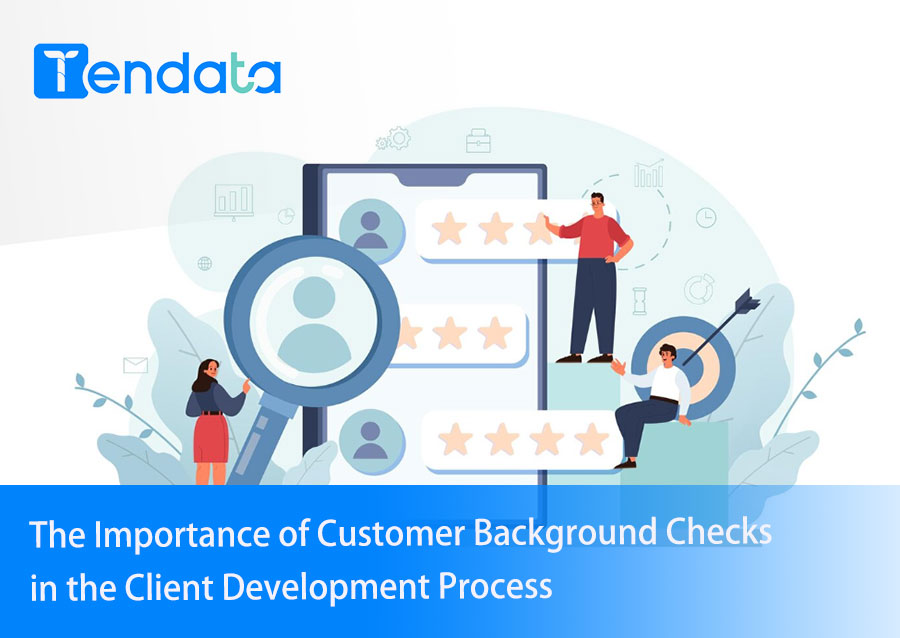 Tendata

The Importance of Customer Background Checks in the Client Development Process